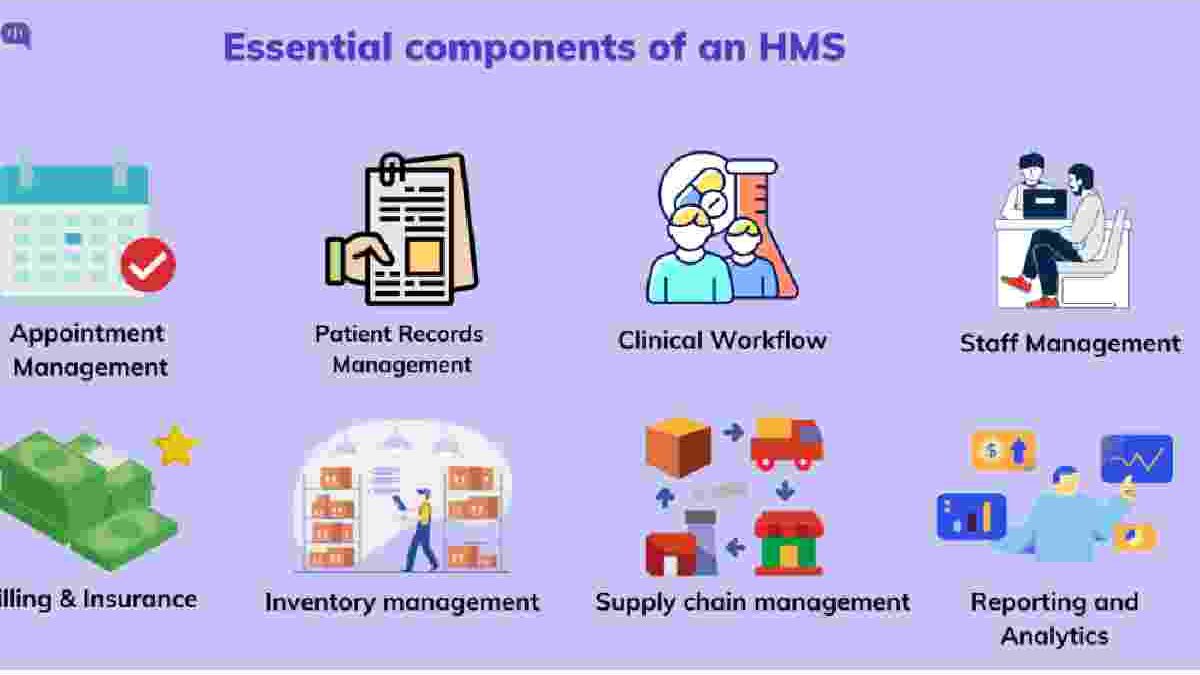 Essential components of an HMS

Appointment Management

Patient Records Management

Clinical Workflow

Staff Management

illing & Insurance

Inventory management

Supply chain management

Reporting and Analytics